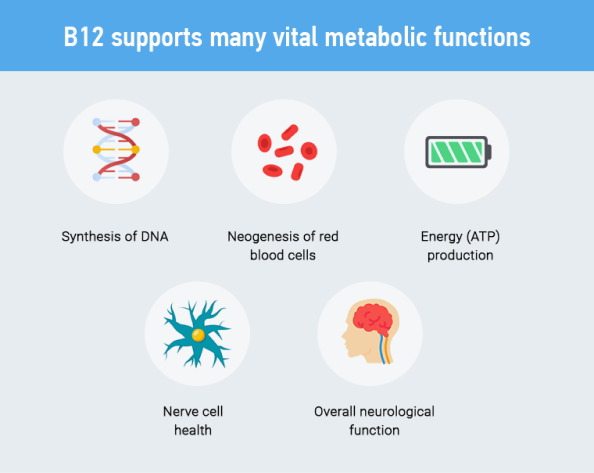 B12 supports many vital metabolic functions

Synthesis of DNA

Neogenesis of red blood cells

Energy (ATP) production

Nerve cell health

Overall neurological function